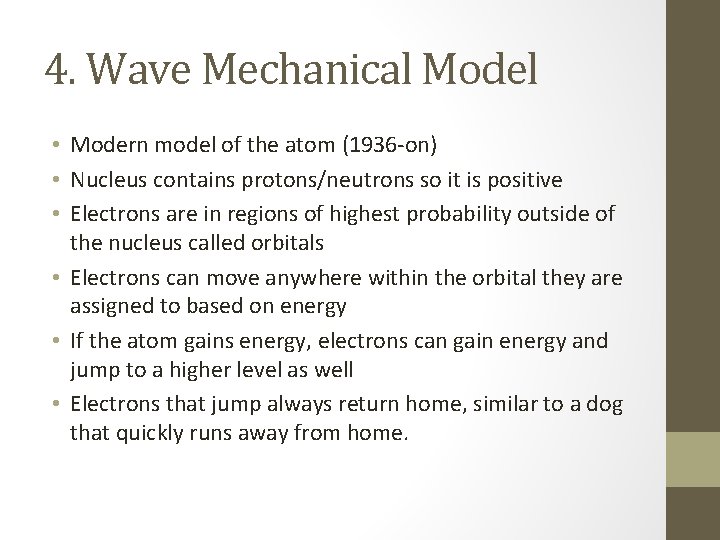 4. Wave Mechanical Model

• Modern model of the atom (1936-on)
• Nucleus contains protons/neutrons so it is positive
• Electrons are in regions of highest probability outside of the nucleus called orbitals
• Electrons can move anywhere within the orbital they are assigned to based on energy
• If the atom gains energy, electrons can gain energy and jump to a higher level as well
• Electrons that jump always return home, similar to a dog that quickly runs away from home.